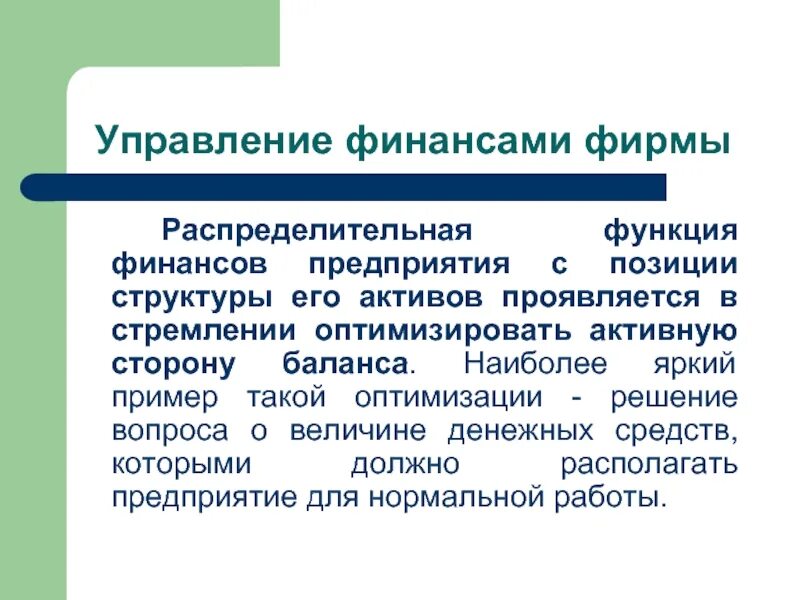 Управление финансами фирмы

Распределительная функция финансов предприятия с позиции структуры его активов проявляется в стремлении оптимизировать активную сторону баланса. Наиболее яркий пример такой оптимизации - решение вопроса о величине денежных средств, которыми должно располагать предприятие для нормальной работы.